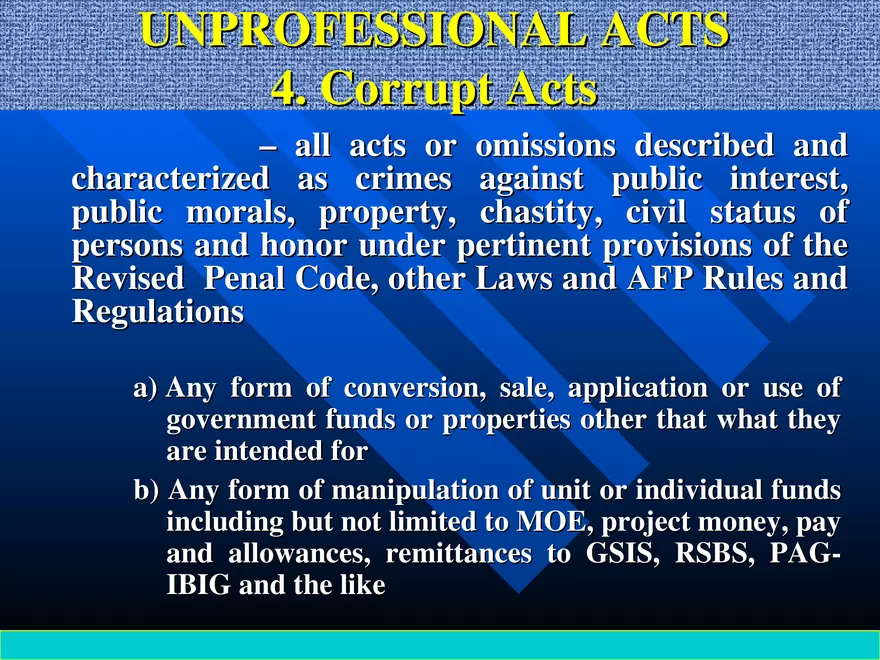 UNPROFESSIONAL ACTS
4. Corrupt Acts

– all acts or omissions described and characterized as crimes against public interest, public morals, property, chastity, civil status of persons and honor under pertinent provisions of the Revised Penal Code, other Laws and AFP Rules and Regulations

a) Any form of conversion, sale, application or use of government funds or properties other that what they are intended for

b) Any form of manipulation of unit or individual funds including but not limited to MOE, project money, pay and allowances, remittances to GSIS, RSBS, PAG-IBIG and the like